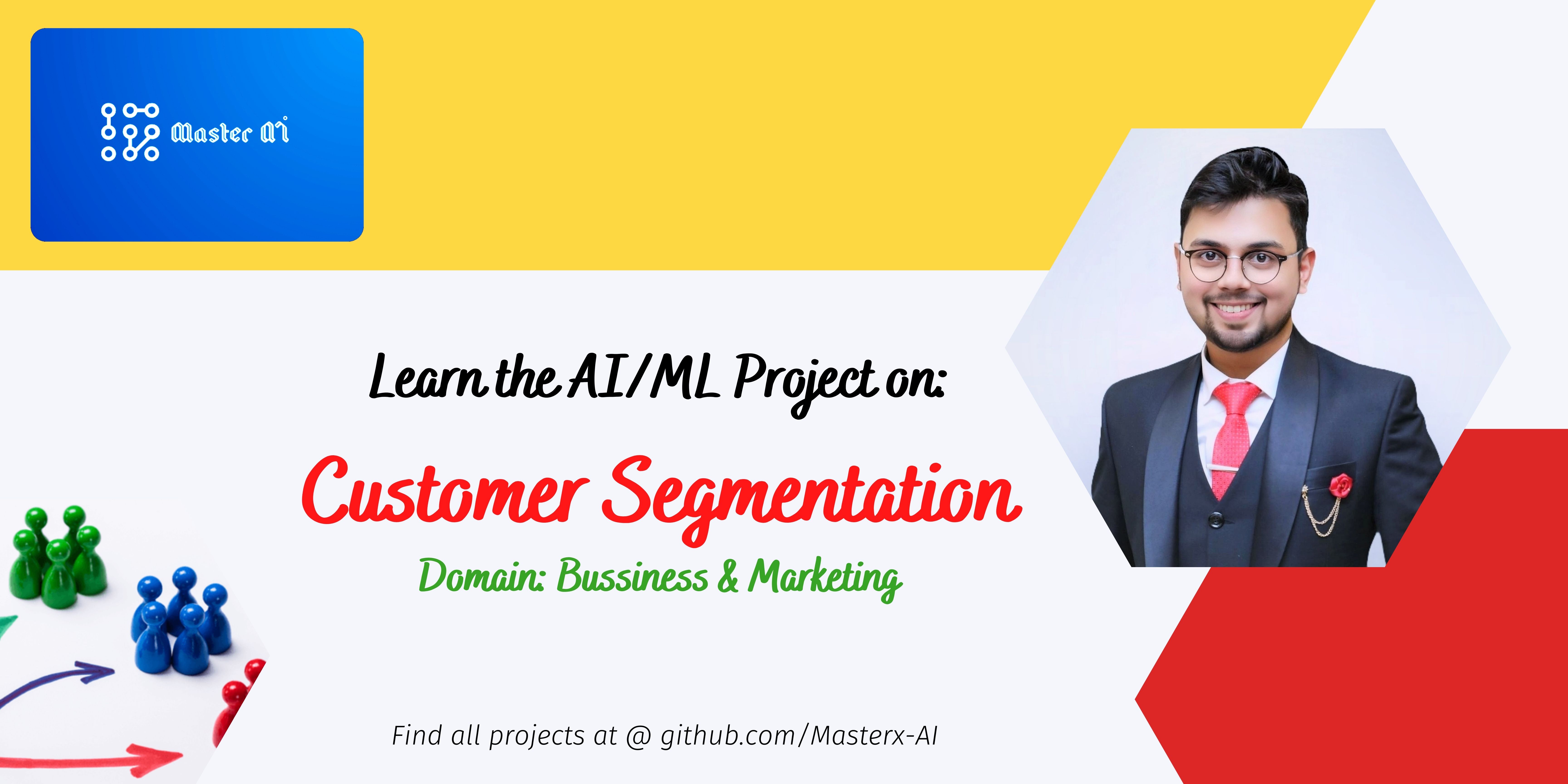 Master AI

Learn the AI/ML Project on:

Customer Segmentation

Domain: Bussiness & Marketing

Find all projects at @ github.com/Masterx-AI